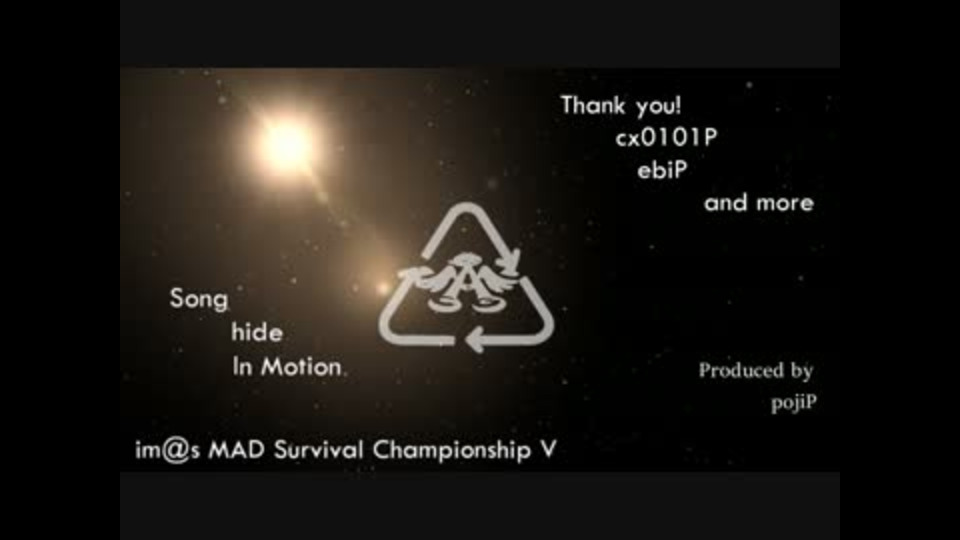 Thank you!
cx0101P
ebiP
and more

Song
hide
In Motion

Produced by
pojiP

im@s MAD Survival Championship V